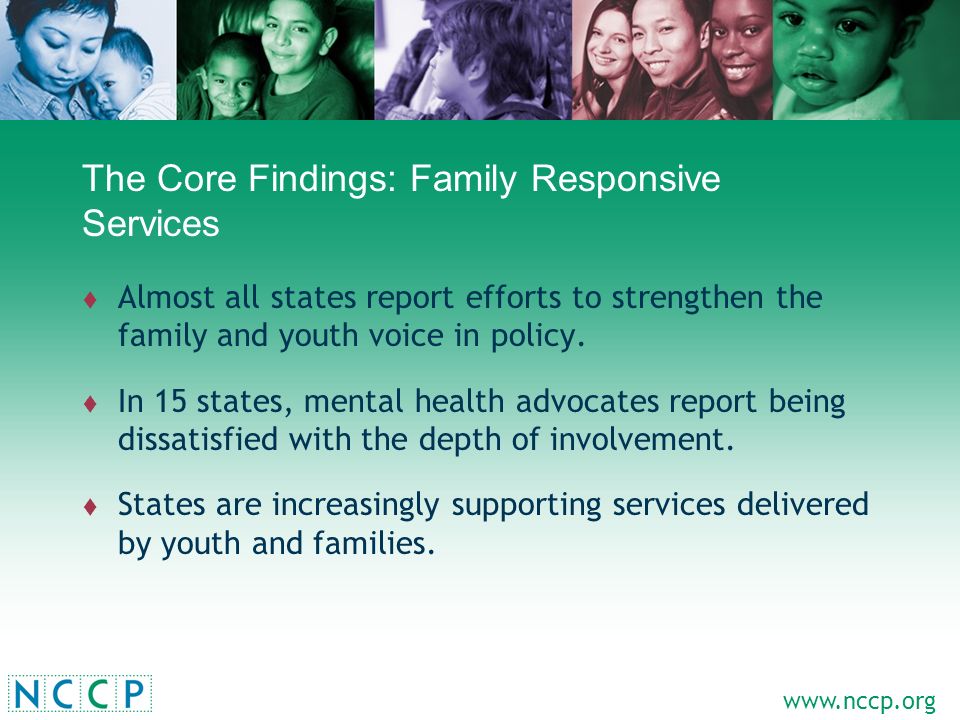 The Core Findings: Family Responsive Services

♦ Almost all states report efforts to strengthen the family and youth voice in policy.

♦ In 15 states, mental health advocates report being dissatisfied with the depth of involvement.

♦ States are increasingly supporting services delivered by youth and families.

NCCP

www.nccp.org